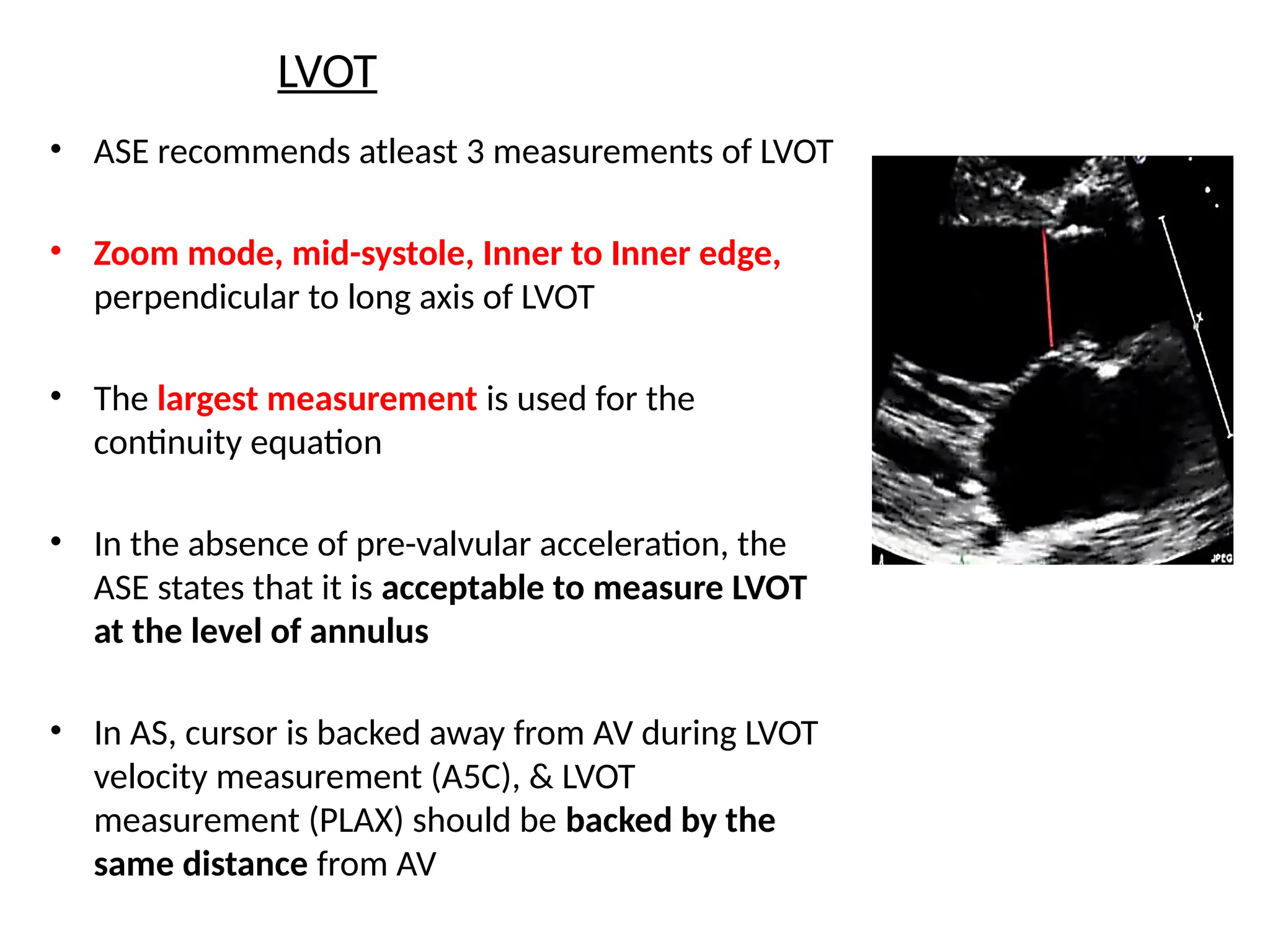 LVOT

• ASE recommends atleast 3 measurements of LVOT

• Zoom mode, mid-systole, Inner to Inner edge, perpendicular to long axis of LVOT

• The largest measurement is used for the continuity equation

• In the absence of pre-valvular acceleration, the ASE states that it is acceptable to measure LVOT at the level of annulus

• In AS, cursor is backed away from AV during LVOT velocity measurement (A5C), & LVOT measurement (PLAX) should be backed by the same distance from AV

JPEG